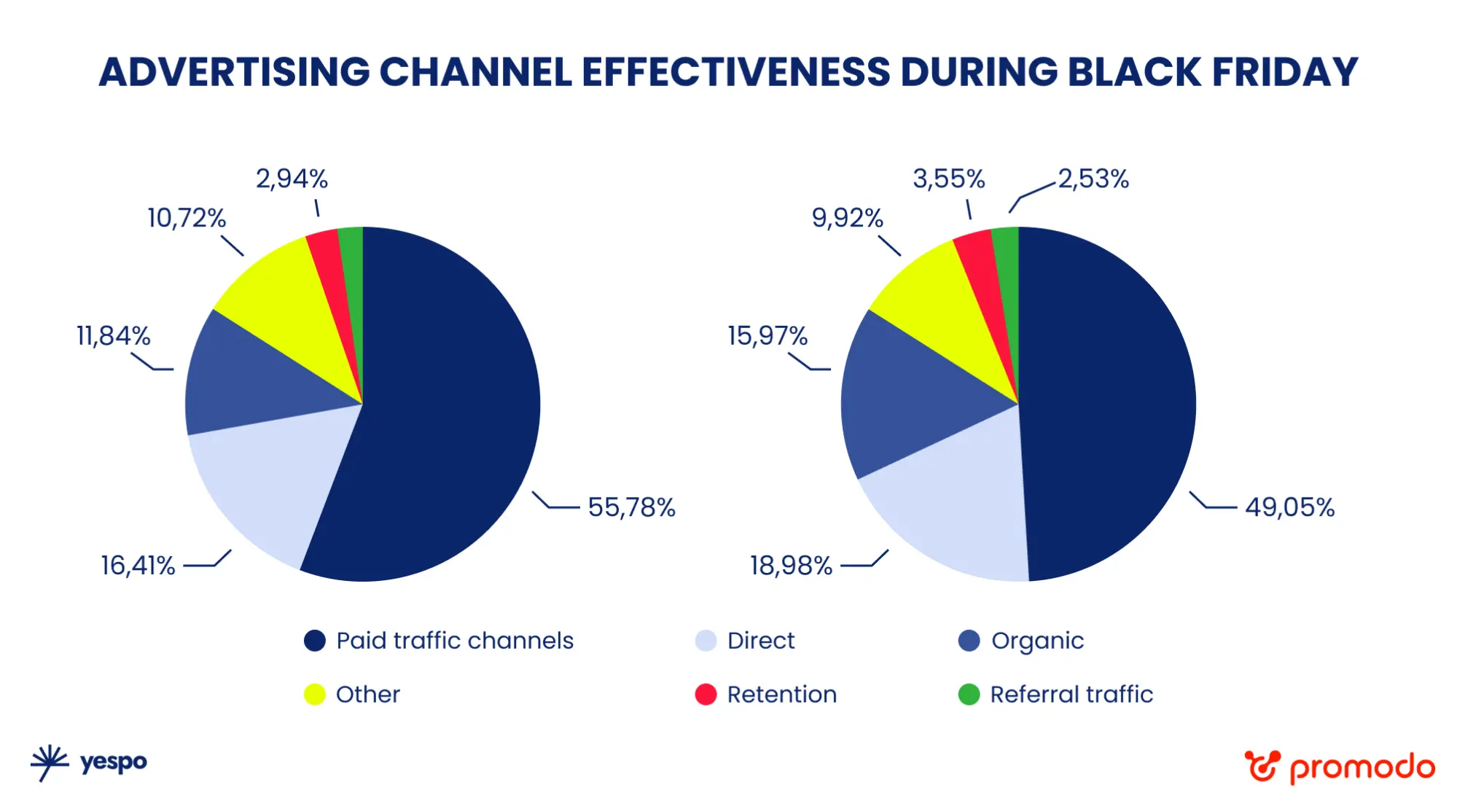 ADVERTISING CHANNEL EFFECTIVENESS DURING BLACK FRIDAY

2,94%
10,72%
11,84%
16,41%
55,78%

3,55%
2,53%
9,92%
15,97%
18,98%
49,05%

Paid traffic channels
Direct
Organic
Other
Retention
Referral traffic

yespo

promodo